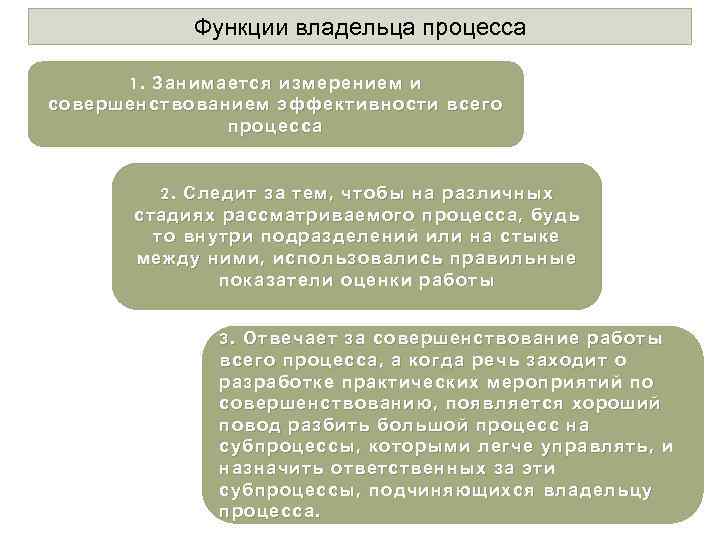 Функции владельца процесса

1. Занимается измерением и совершенствованием эффективности всего процесса

2. Следит за тем, чтобы на различных стадиях рассматриваемого процесса, будь то внутри подразделений или на стыке между ними, использовались правильные показатели оценки работы

3. Отвечает за совершенствование работы всего процесса, а когда речь заходит о разработке практических мероприятий по совершенствованию, появляется хороший повод разбить большой процесс на субпроцессы, которыми легче управлять, и назначить ответственных за эти субпроцессы, подчиняющихся владельцу процесса.